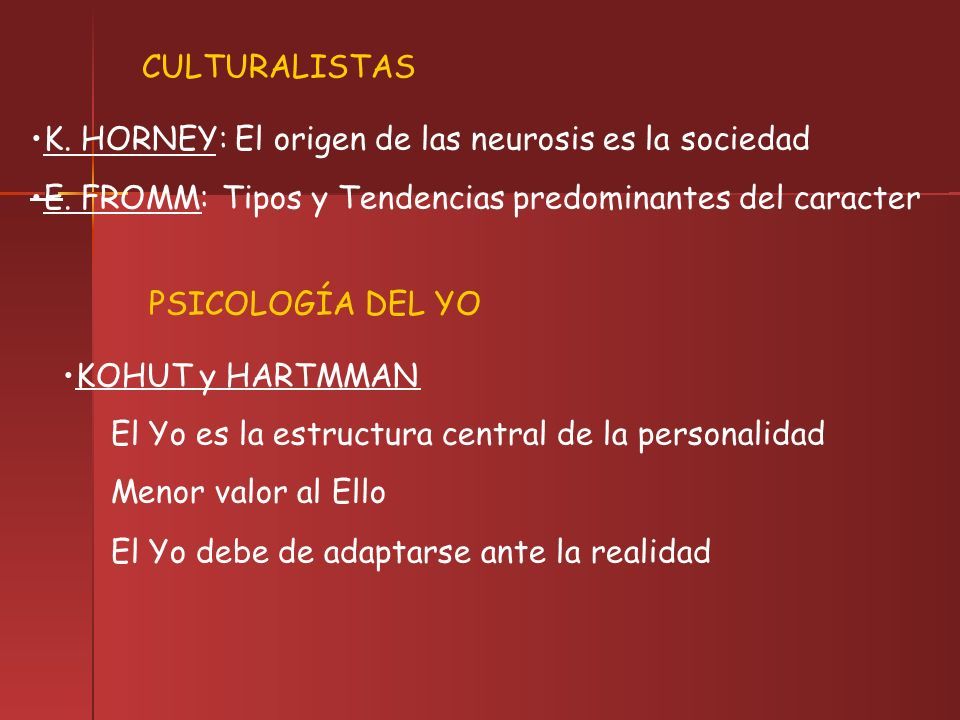 CULTURALISTAS

•K. HORNEY: El origen de las neurosis es la sociedad

•E. FROMM: Tipos y Tendencias predominantes del caracter

PSICOLOGÍA DEL YO

•KOHUT y HARTMMAN

El Yo es la estructura central de la personalidad

Menor valor al Ello

El Yo debe de adaptarse ante la realidad